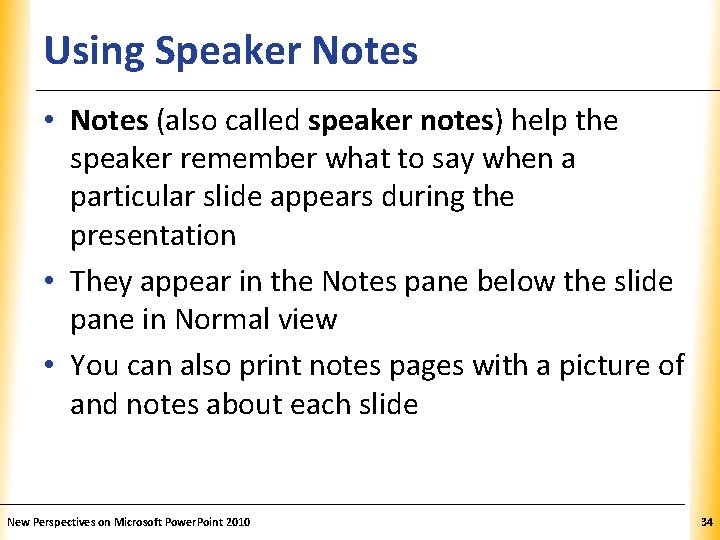 Using Speaker Notes

• Notes (also called speaker notes) help the speaker remember what to say when a particular slide appears during the presentation

• They appear in the Notes pane below the slide pane in Normal view

• You can also print notes pages with a picture of and notes about each slide

New Perspectives on Microsoft PowerPoint 2010

34